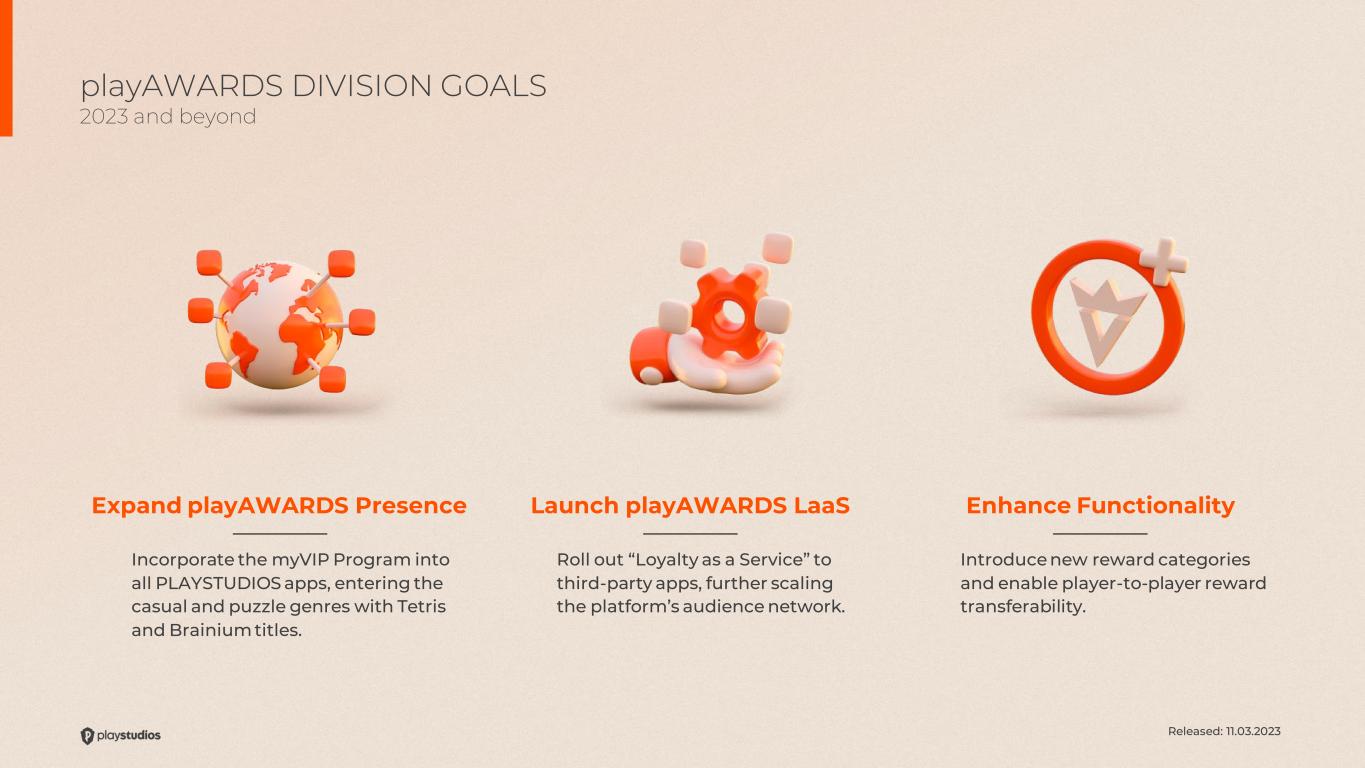 playAWARDS DIVISION GOALS
2023 and beyond

Expand playAWARDS Presence

Incorporate the myVIP Program into all PLAYSTUDIOS apps, entering the casual and puzzle genres with Tetris and Brainium titles.

Launch playAWARDS LaaS

Roll out “Loyalty as a Service” to third-party apps, further scaling the platform’s audience network.

Enhance Functionality

Introduce new reward categories and enable player-to-player reward transferability.

playstudios

Released: 11.03.2023